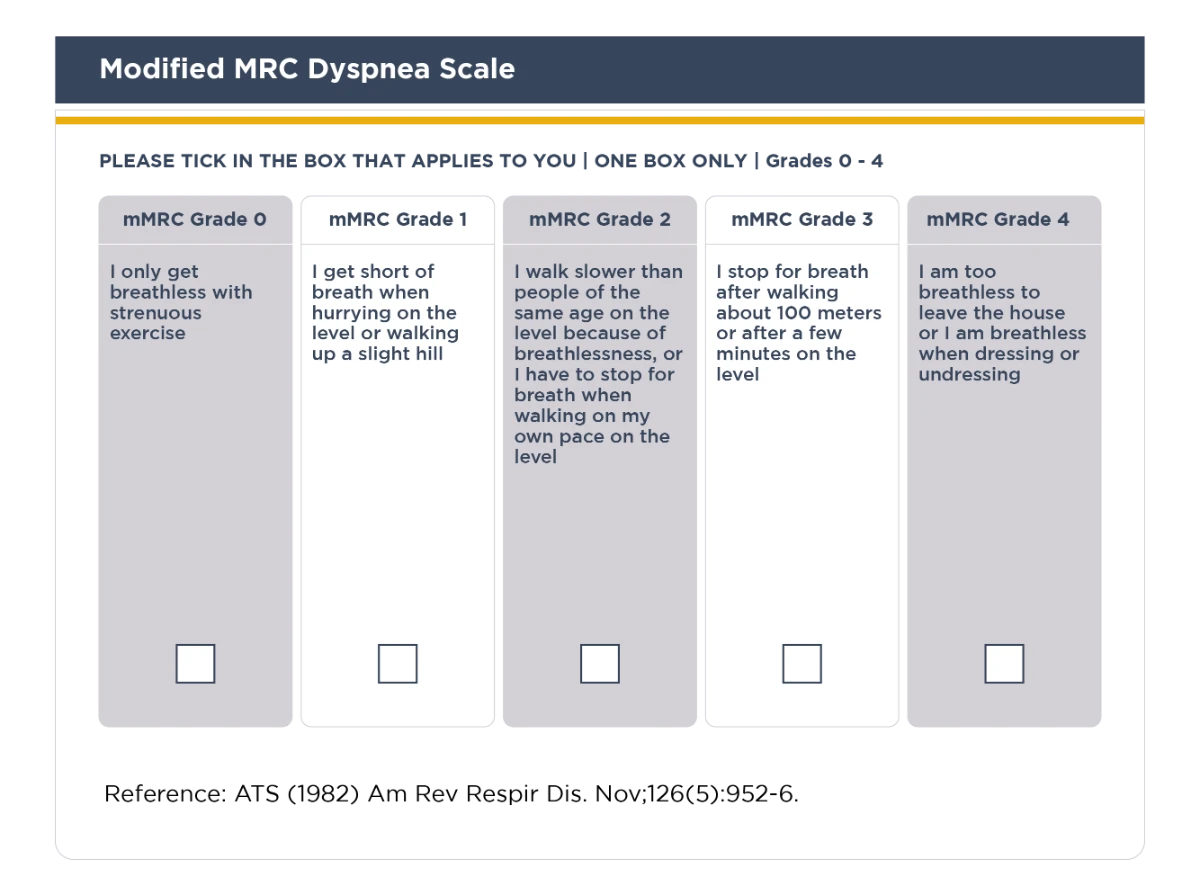 Modified MRC Dyspnea Scale

PLEASE TICK IN THE BOX THAT APPLIES TO YOU | ONE BOX ONLY | Grades 0 - 4

| mMRC Grade 0 | mMRC Grade 1 | mMRC Grade 2 | mMRC Grade 3 | mMRC Grade 4 |
|---|---|---|---|---|
| I only get breathless with strenuous exercise | I get short of breath when hurrying on the level or walking up a slight hill | I walk slower than people of the same age on the level because of breathlessness, or I have to stop for breath when walking on my own pace on the level | I stop for breath after walking about 100 meters or after a few minutes on the level | I am too breathless to leave the house or I am breathless when dressing or undressing |

Reference: ATS (1982) Am Rev Respir Dis. Nov;126(5):952-6.